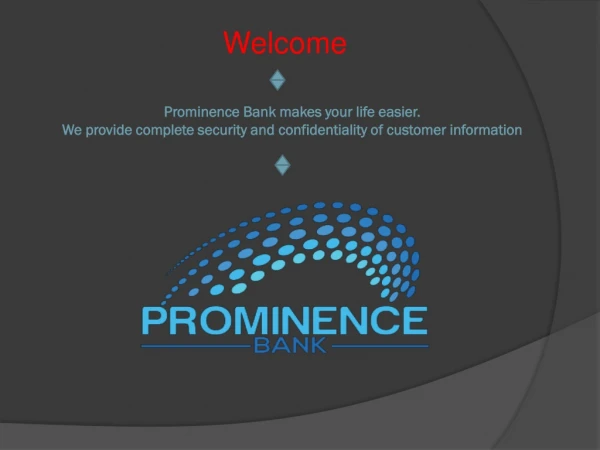 Welcome

Prominence Bank makes your life easier.
We provide complete security and confidentiality of customer information

PROMINENCE
BANK